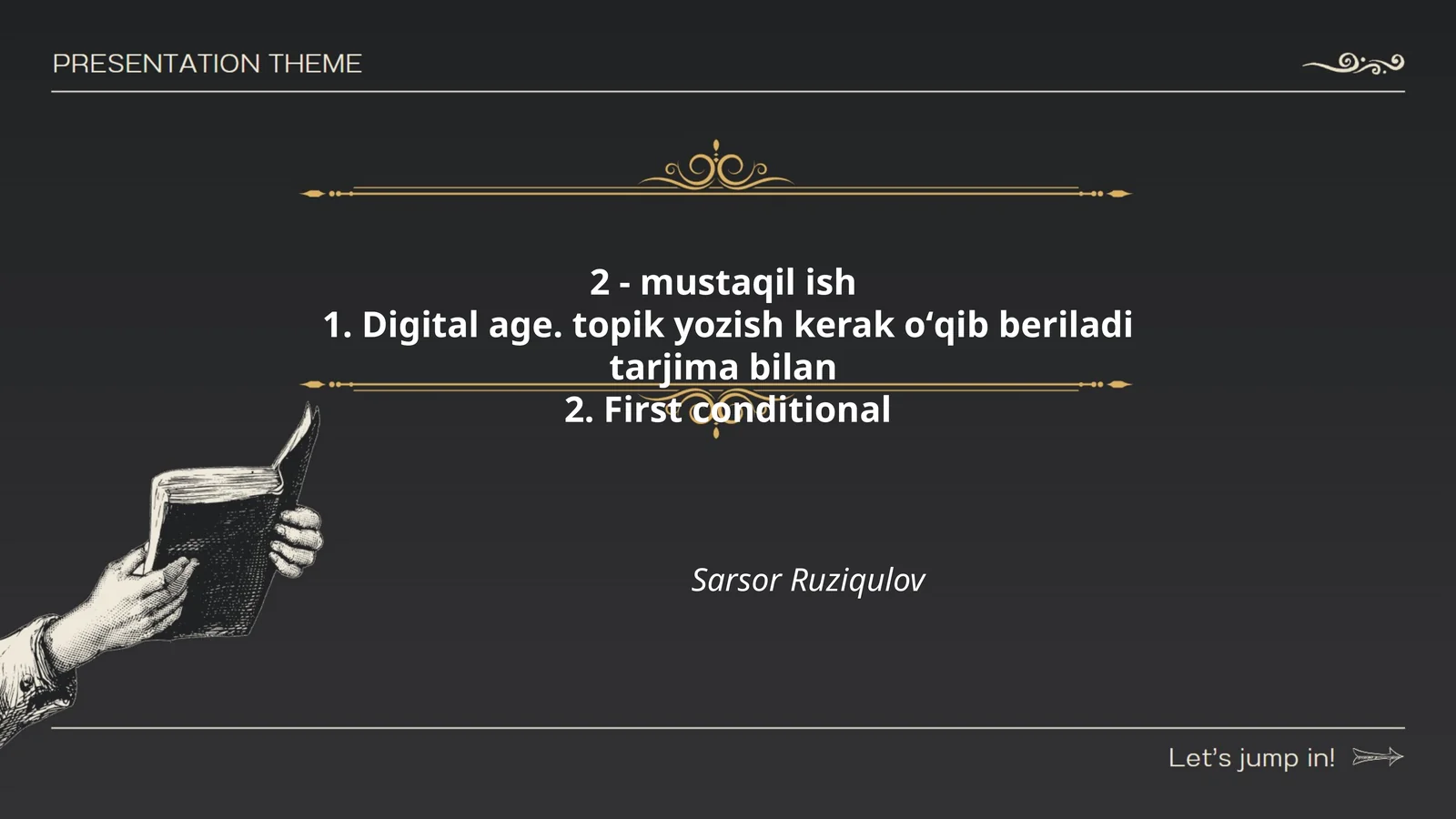 PRESENTATION THEME

2 - mustaqil ish
1. Digital age. topik yozish kerak o‘qib beriladi tarjima bilan
2. First conditional

Sarsor Ruziqulov

Let’s jump in!